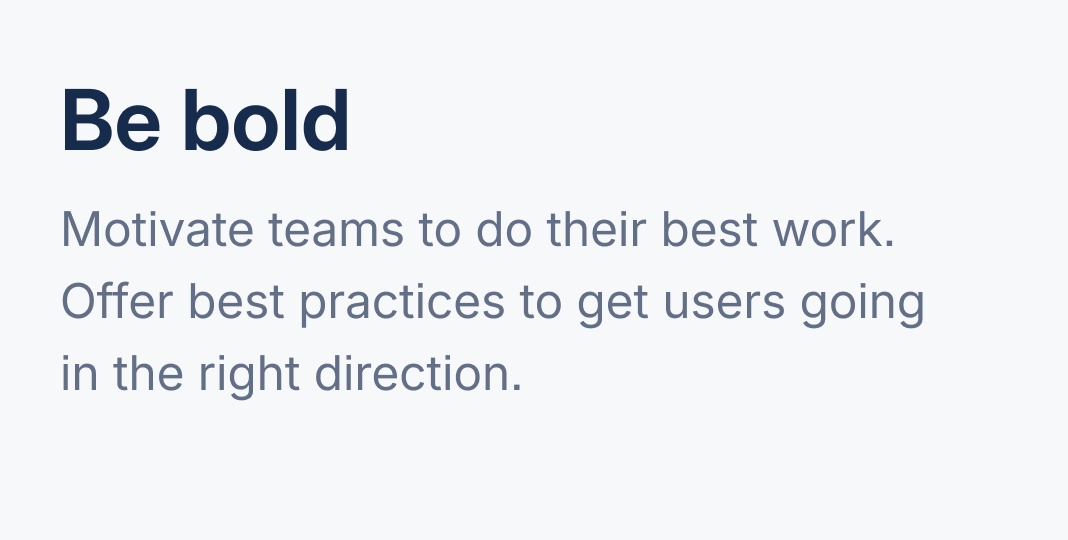 Be bold

Motivate teams to do their best work. Offer best practices to get users going in the right direction.